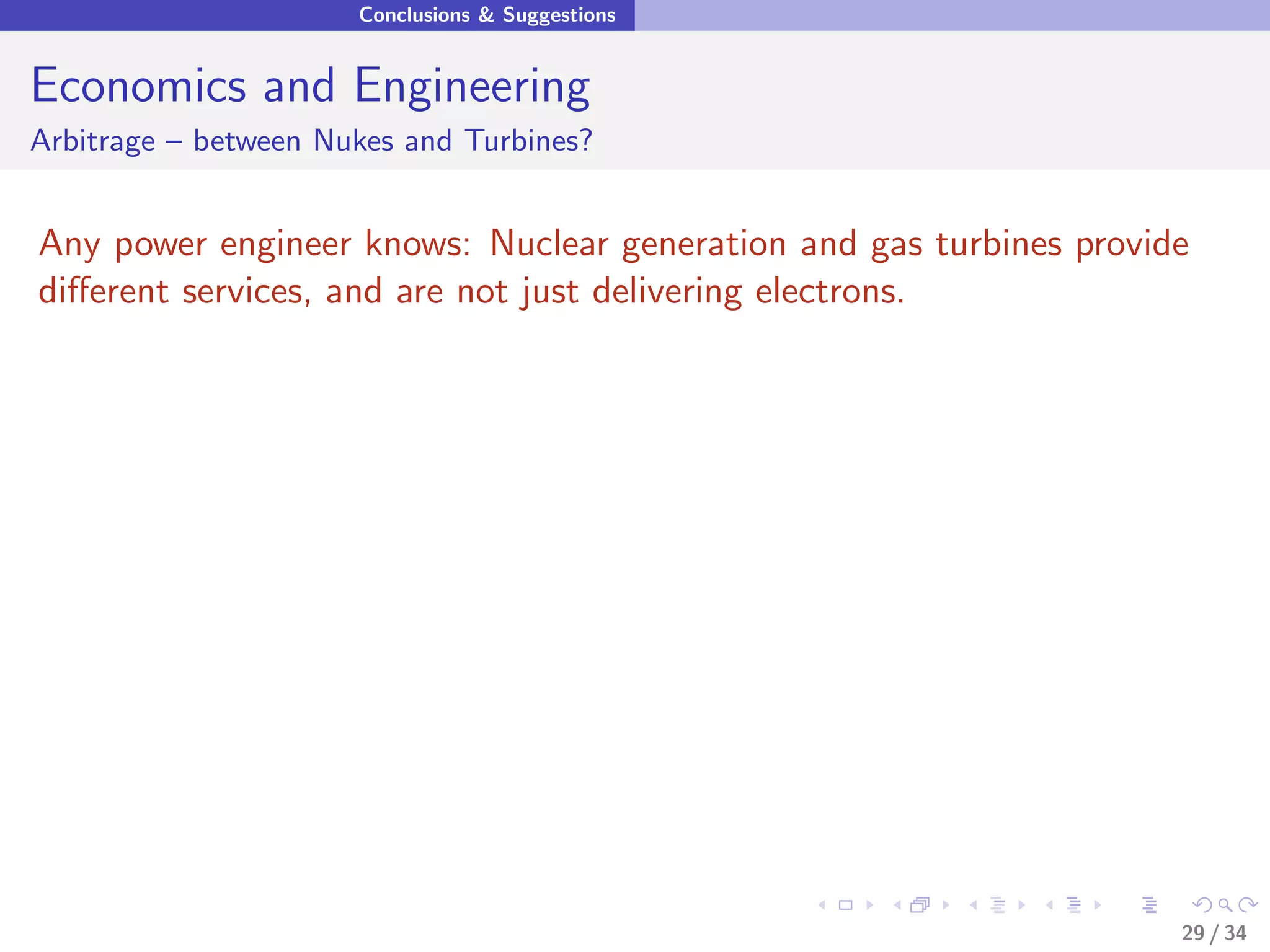 Conclusions & Suggestions

Economics and Engineering

Arbitrage – between Nukes and Turbines?

Any power engineer knows: Nuclear generation and gas turbines provide different services, and are not just delivering electrons.

29 / 34